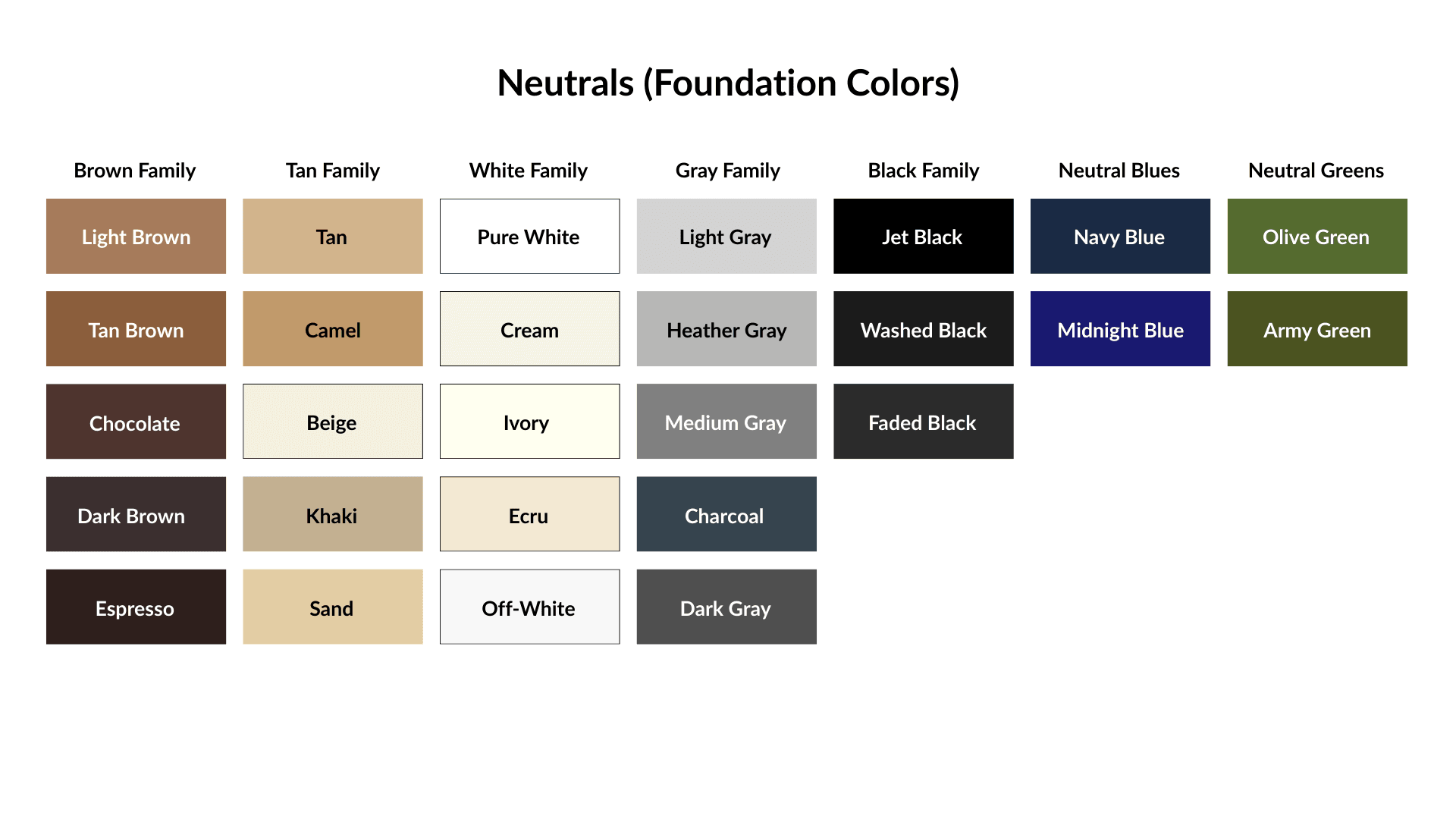 Neutrals (Foundation Colors)

| Brown Family | Tan Family | White Family | Gray Family | Black Family | Neutral Blues | Neutral Greens |
|---|---|---|---|---|---|---|
| Light Brown | Tan | Pure White | Light Gray | Jet Black | Navy Blue | Olive Green |
| Tan Brown | Camel | Cream | Heather Gray | Washed Black | Midnight Blue | Army Green |
| Chocolate | Beige | Ivory | Medium Gray | Faded Black | | |
| Dark Brown | Khaki | Ecru | Charcoal | | | |
| Espresso | Sand | Off-White | Dark Gray | | | |